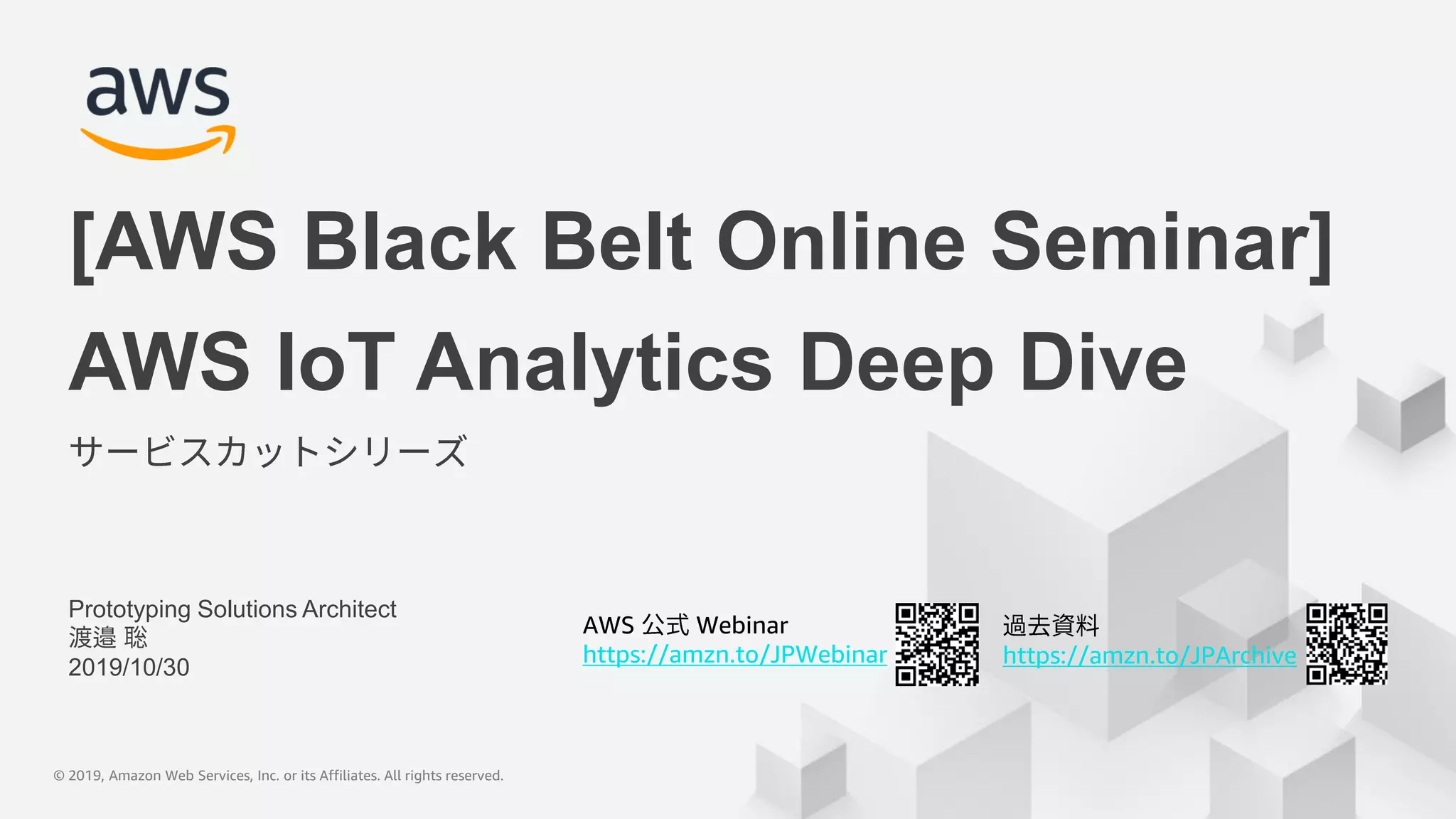 aws

[AWS Black Belt Online Seminar]
AWS IoT Analytics Deep Dive

サービスカットシリーズ

Prototyping Solutions Architect
渡邉 聡
2019/10/30

AWS 公式 Webinar
https://amzn.to/JPWebinar

過去資料
https://amzn.to/JPArchive

© 2019, Amazon Web Services, Inc. or its Affiliates. All rights reserved.